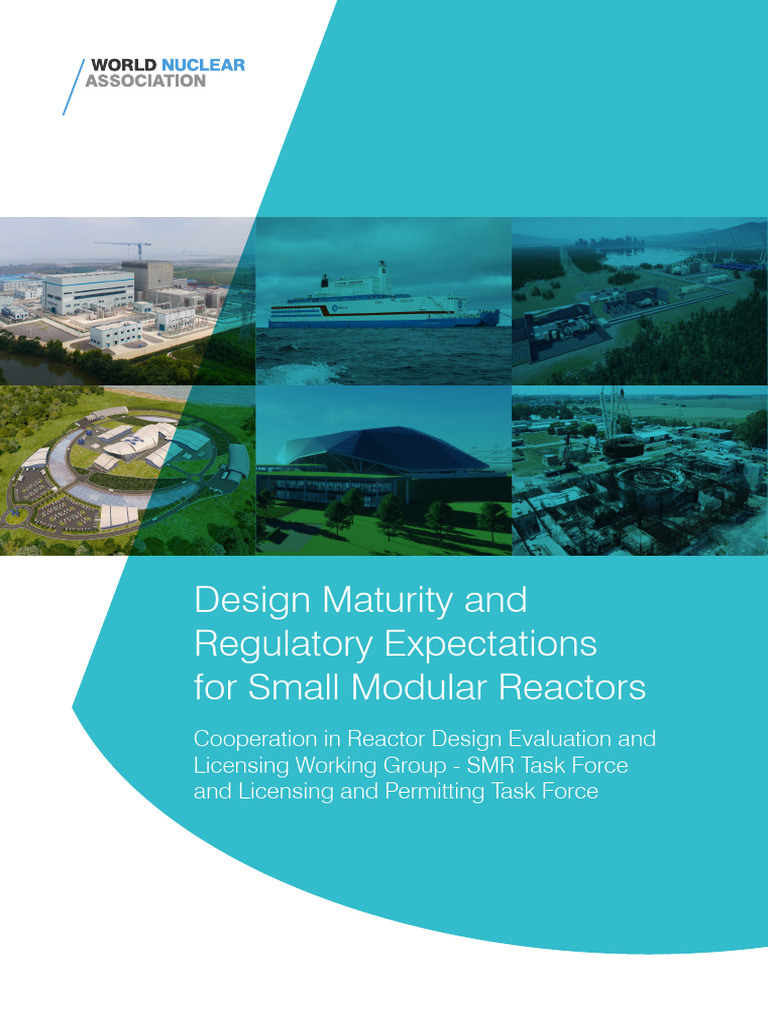 WORLD NUCLEAR
ASSOCIATION

Design Maturity and Regulatory Expectations for Small Modular Reactors

Cooperation in Reactor Design Evaluation and Licensing Working Group - SMR Task Force and Licensing and Permitting Task Force